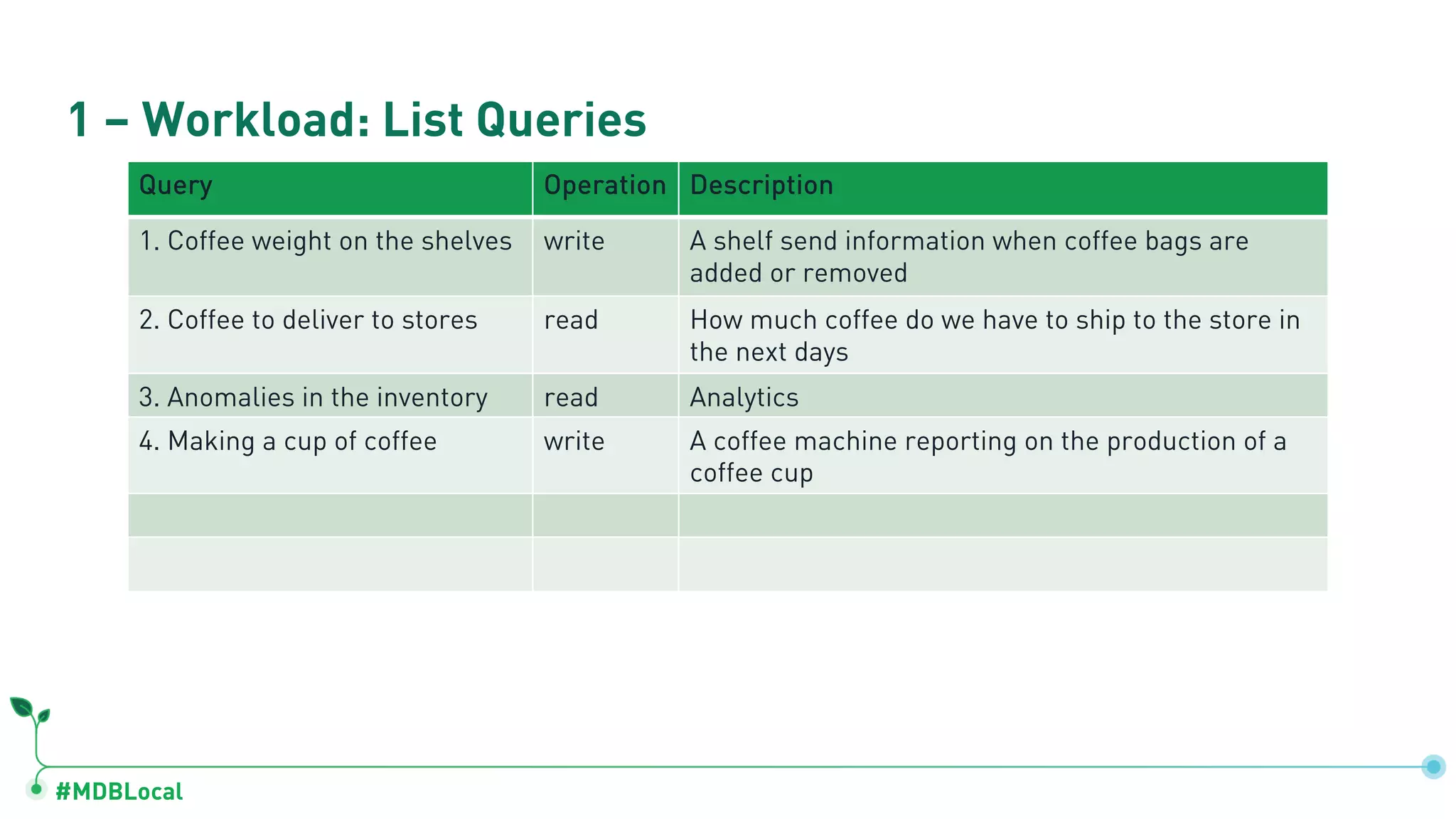 1 – Workload: List Queries

| Query | Operation | Description |
|---|---|---|
| 1. Coffee weight on the shelves | write | A shelf send information when coffee bags are added or removed |
| 2. Coffee to deliver to stores | read | How much coffee do we have to ship to the store in the next days |
| 3. Anomalies in the inventory | read | Analytics |
| 4. Making a cup of coffee | write | A coffee machine reporting on the production of a coffee cup |
| | | |
| | | |

#MDBLocal